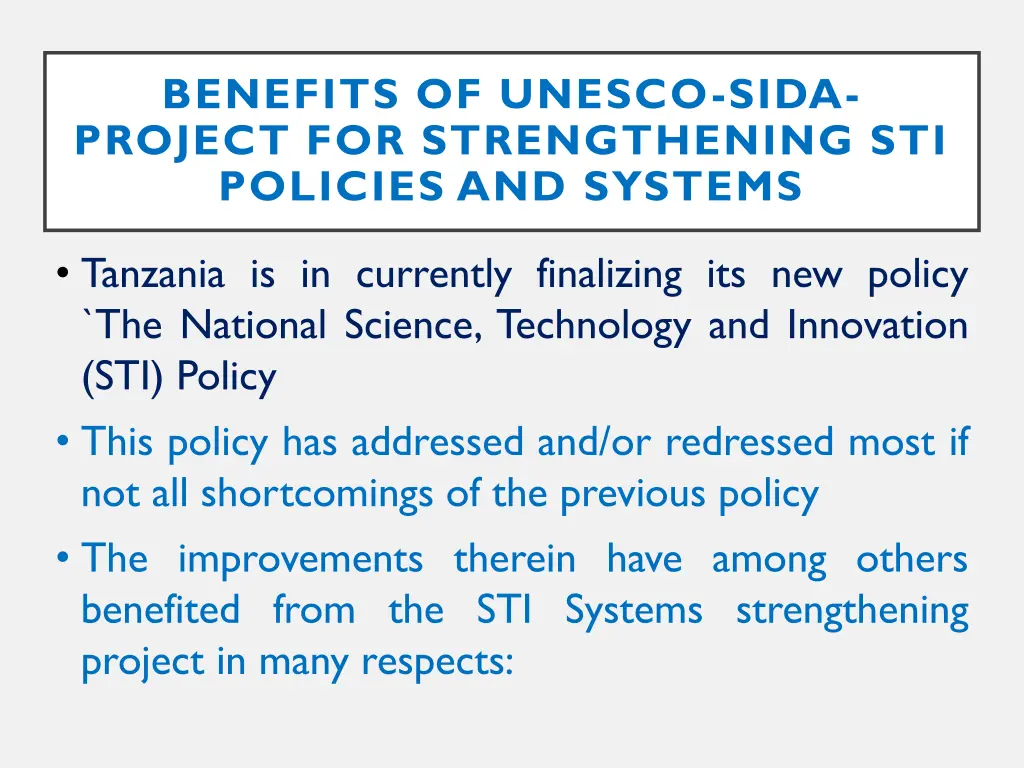 BENEFITS OF UNESCO-SIDA-PROJECT FOR STRENGTHENING STI POLICIES AND SYSTEMS

• Tanzania is in currently finalizing its new policy `The National Science, Technology and Innovation (STI) Policy

• This policy has addressed and/or redressed most if not all shortcomings of the previous policy

• The improvements therein have among others benefited from the STI Systems strengthening project in many respects: